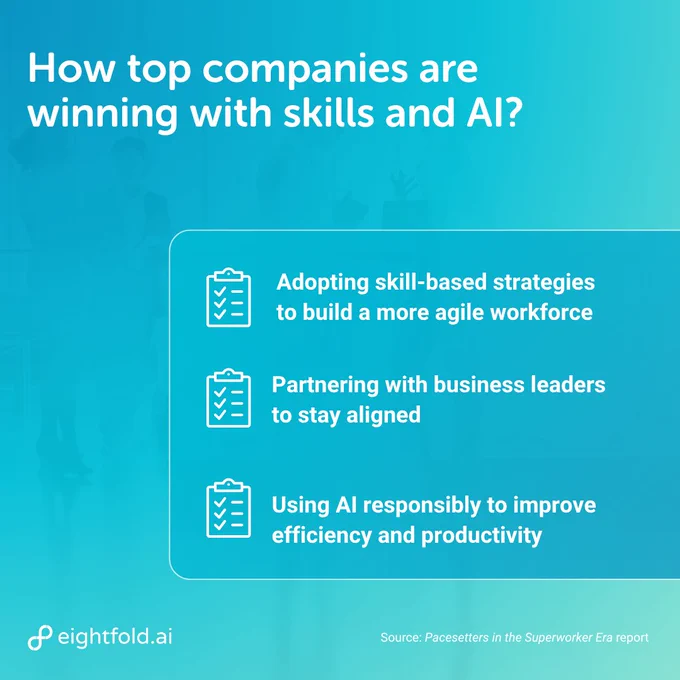 How top companies are winning with skills and AI?

Adopting skill-based strategies to build a more agile workforce

Partnering with business leaders to stay aligned

Using AI responsibly to improve efficiency and productivity

eightfold.ai

Source: Pacesetters in the Superworker Era report